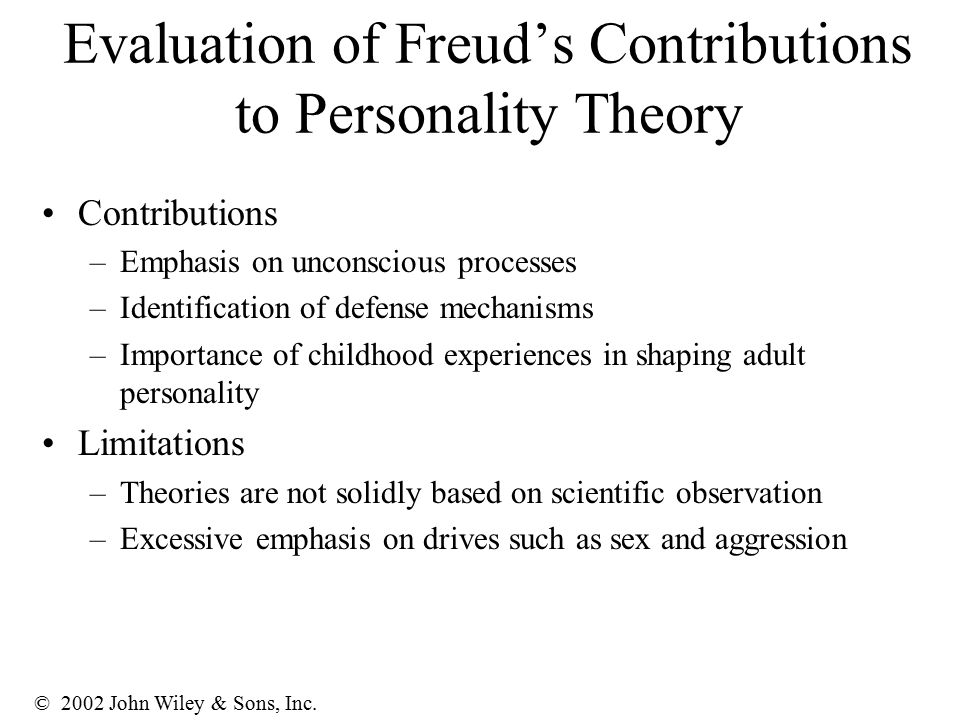 Evaluation of Freud’s Contributions to Personality Theory

• Contributions
– Emphasis on unconscious processes
– Identification of defense mechanisms
– Importance of childhood experiences in shaping adult personality

• Limitations
– Theories are not solidly based on scientific observation
– Excessive emphasis on drives such as sex and aggression

© 2002 John Wiley & Sons, Inc.